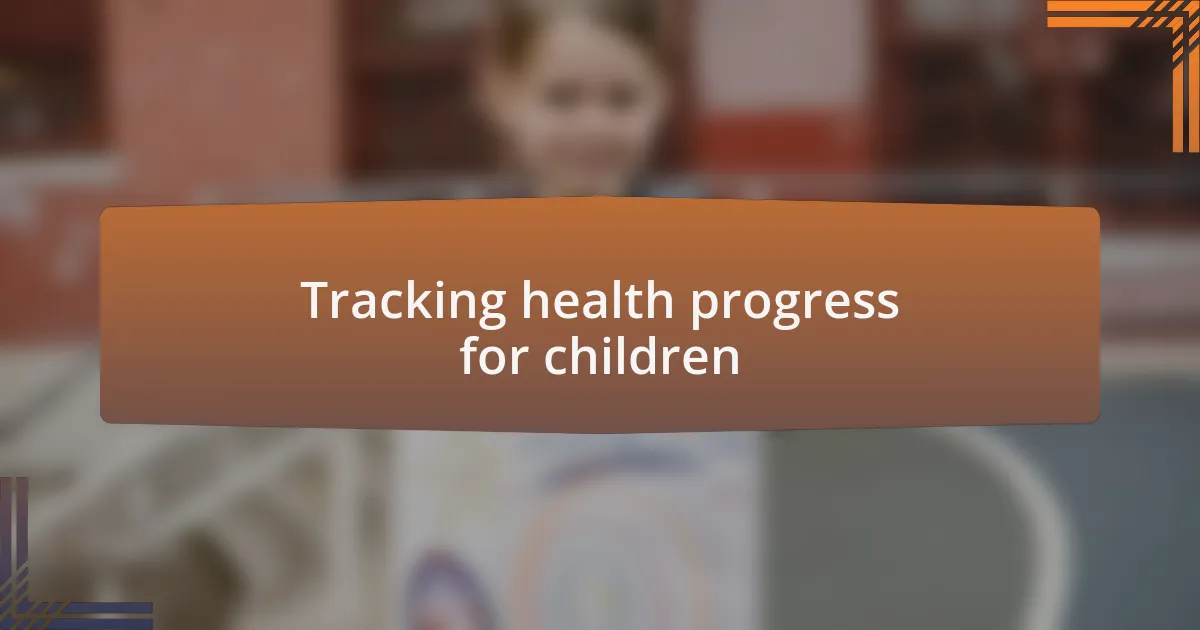 Tracking health progress for children